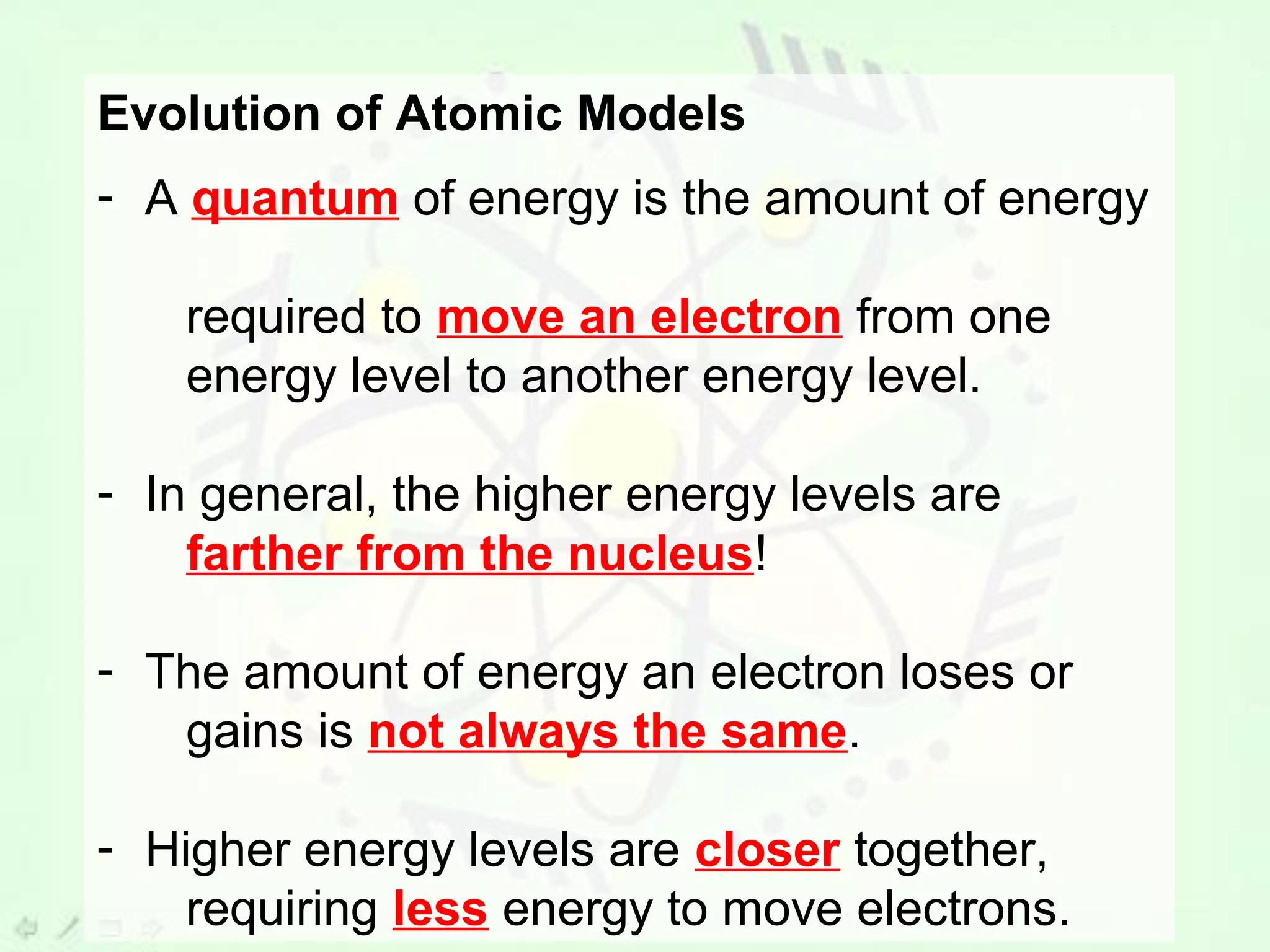 Evolution of Atomic Models

- A quantum of energy is the amount of energy

required to move an electron from one energy level to another energy level.

- In general, the higher energy levels are farther from the nucleus!

- The amount of energy an electron loses or gains is not always the same.

- Higher energy levels are closer together, requiring less energy to move electrons.